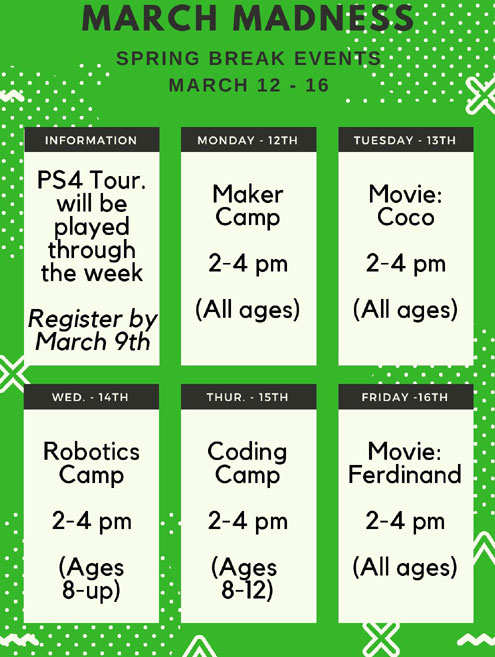 MARCH MADNESS

SPRING BREAK EVENTS
MARCH 12 - 16

INFORMATION

PS4 Tour. will be played through the week

Register by March 9th

MONDAY - 12TH

Maker Camp

2-4 pm

(All ages)

TUESDAY - 13TH

Movie: Coco

2-4 pm

(All ages)

WED. - 14TH

Robotics Camp

2-4 pm

(Ages 8-up)

THUR. - 15TH

Coding Camp

2-4 pm

(Ages 8-12)

FRIDAY -16TH

Movie: Ferdinand

2-4 pm

(All ages)